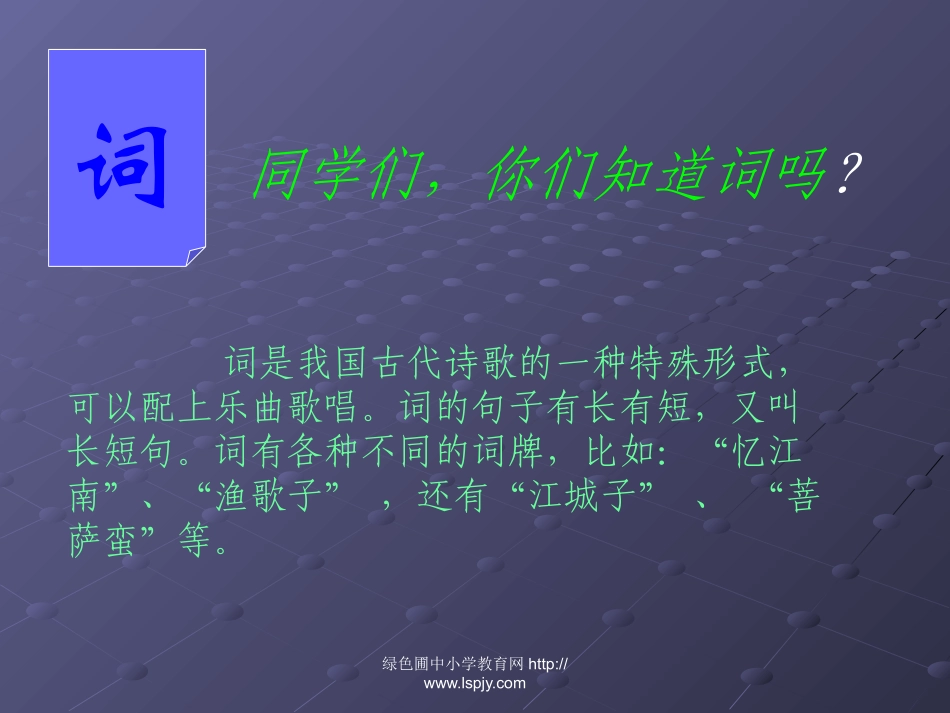 词

同学们，你们知道词吗？

词是我国古代诗歌的一种特殊形式，可以配上乐曲歌唱。词的句子有长有短，又叫长短句。词有各种不同的词牌，比如：“忆江南”、“渔歌子”，还有“江城子”、“菩萨蛮”等。

绿色圃中小学教育网 http://www.lspjy.com